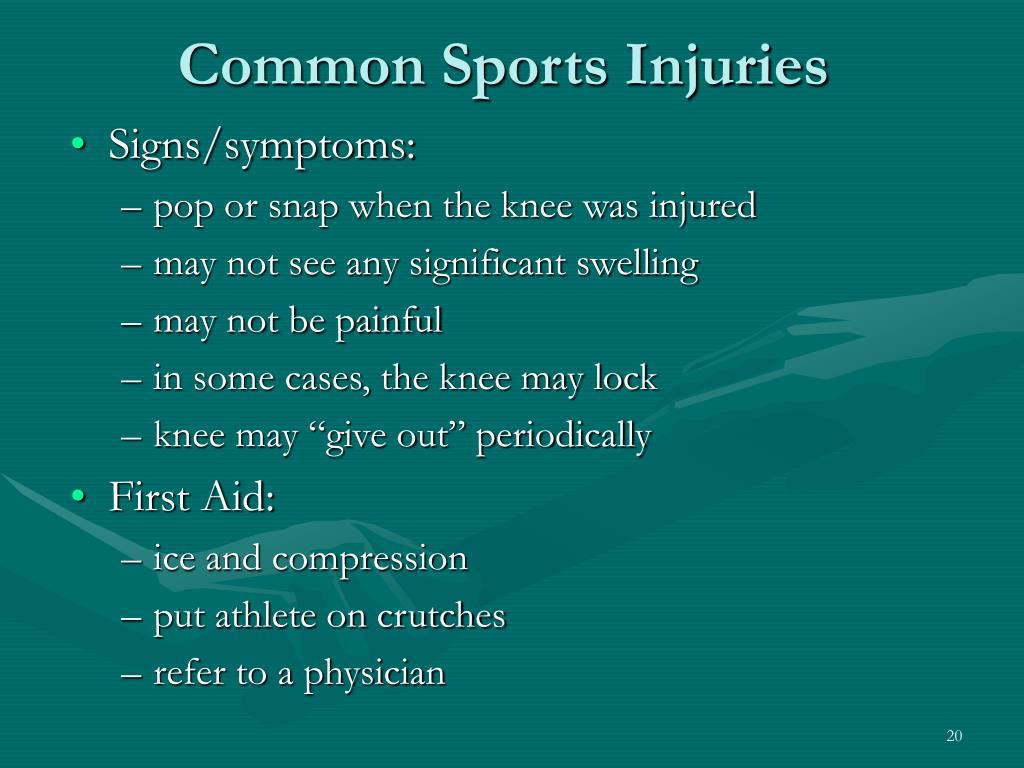 Common Sports Injuries

• Signs/symptoms:
– pop or snap when the knee was injured
– may not see any significant swelling
– may not be painful
– in some cases, the knee may lock
– knee may “give out” periodically
• First Aid:
– ice and compression
– put athlete on crutches
– refer to a physician

20